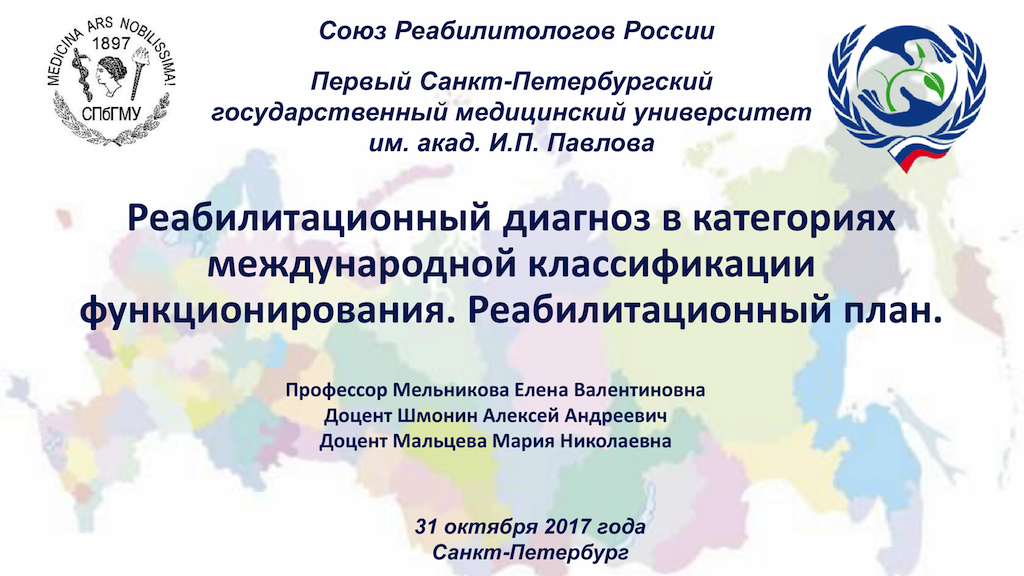 MEDICINA ARS NOBILISSIMA!
1897
СПбГМУ

Союз Реабилитологов России

Первый Санкт-Петербургский государственный медицинский университет им. акад. И.П. Павлова

Реабилитационный диагноз в категориях международной классификации функционирования. Реабилитационный план.

Профессор Мельникова Елена Валентиновна
Доцент Шмонин Алексей Андреевич
Доцент Мальцева Мария Николаевна

31 октября 2017 года
Санкт-Петербург